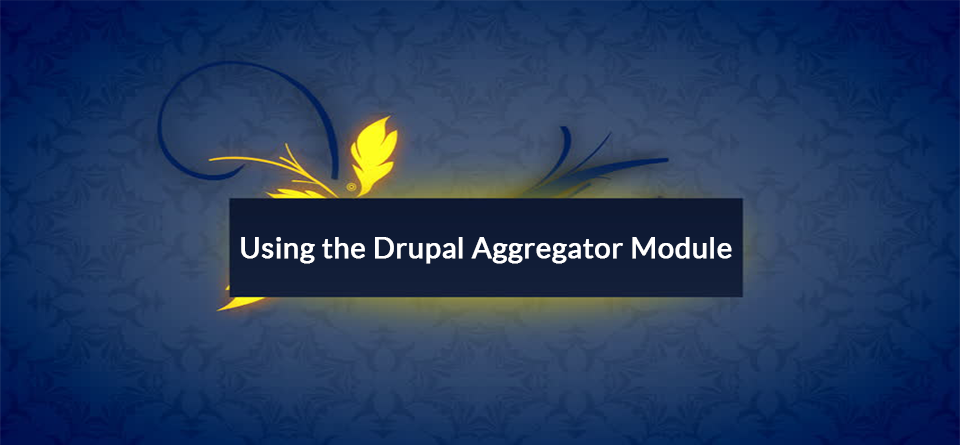 Using the Drupal Aggregator Module